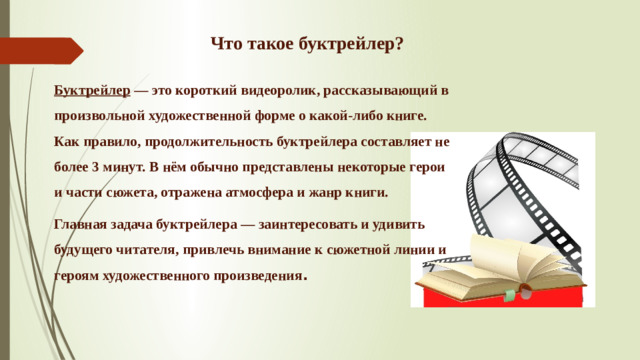 Что такое буктрейлер?

Буктрейлер — это короткий видеоролик, рассказывающий в произвольной художественной форме о какой-либо книге. Как правило, продолжительность буктрейлера составляет не более 3 минут. В нём обычно представлены некоторые герои и части сюжета, отражена атмосфера и жанр книги.

Главная задача буктрейлера — заинтересовать и удивить будущего читателя, привлечь внимание к сюжетной линии и героям художественного произведения.